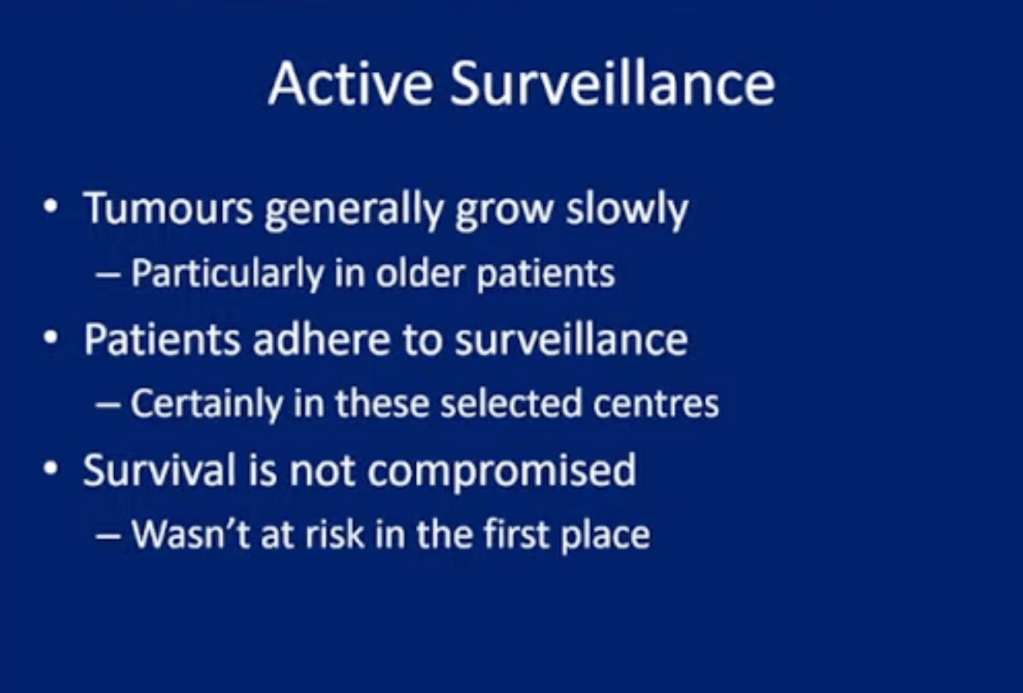 Active Surveillance

• Tumours generally grow slowly
  – Particularly in older patients
• Patients adhere to surveillance
  – Certainly in these selected centres
• Survival is not compromised
  – Wasn't at risk in the first place